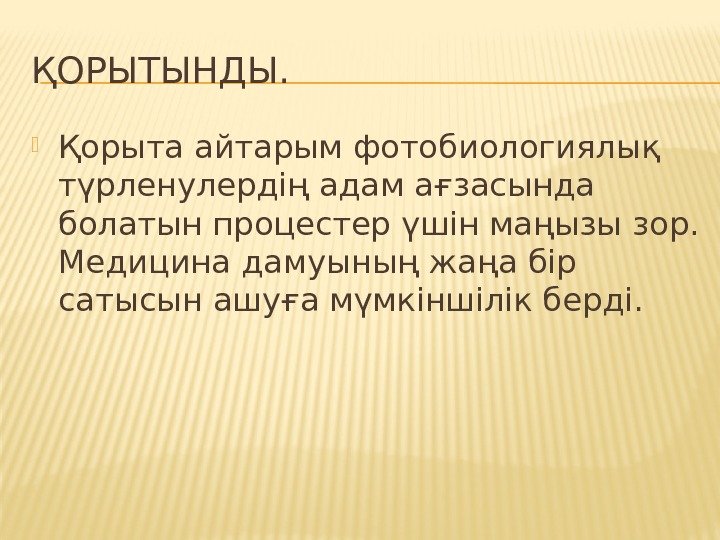 ҚОРЫТЫНДЫ.

Қорыта айтарым фотобиологиялық түрленулердің адам ағзасында болатын процестер үшін маңызы зор. Медицина дамуының жаңа бір сатысын ашуға мүмкіншілік берді.